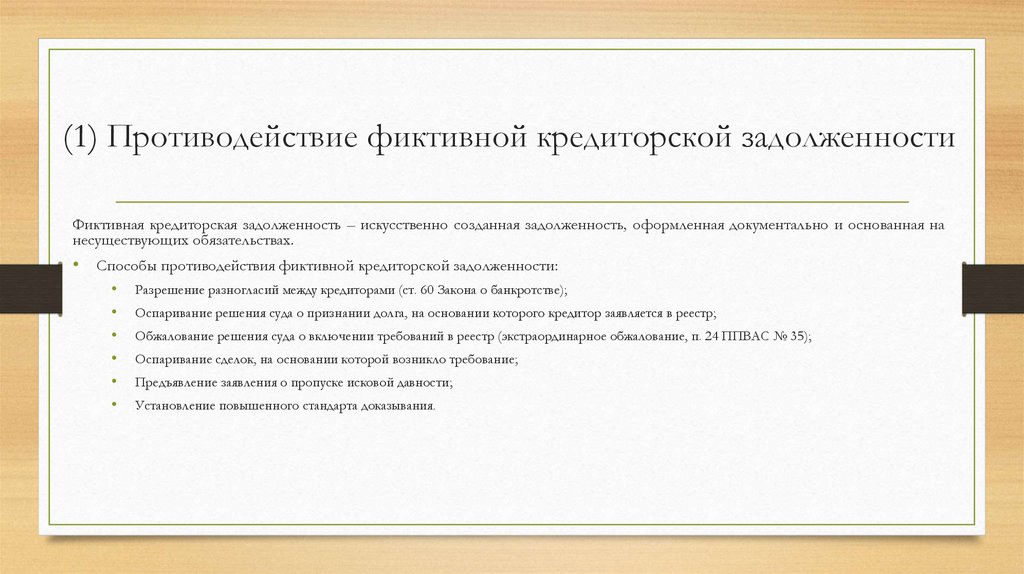 (1) Противодействие фиктивной кредиторской задолженности

Фиктивная кредиторская задолженность – искусственно созданная задолженность, оформленная документально и основанная на несуществующих обязательствах.

• Способы противодействия фиктивной кредиторской задолженности:
  • Разрешение разногласий между кредиторами (ст. 60 Закона о банкротстве);
  • Оспаривание решения суда о признании долга, на основании которого кредитор заявляется в реестр;
  • Обжалование решения суда о включении требований в реестр (экстраординарное обжалование, п. 24 ППВАС № 35);
  • Оспаривание сделок, на основании которой возникло требование;
  • Предъявление заявления о пропуске исковой давности;
  • Установление повышенного стандарта доказывания.